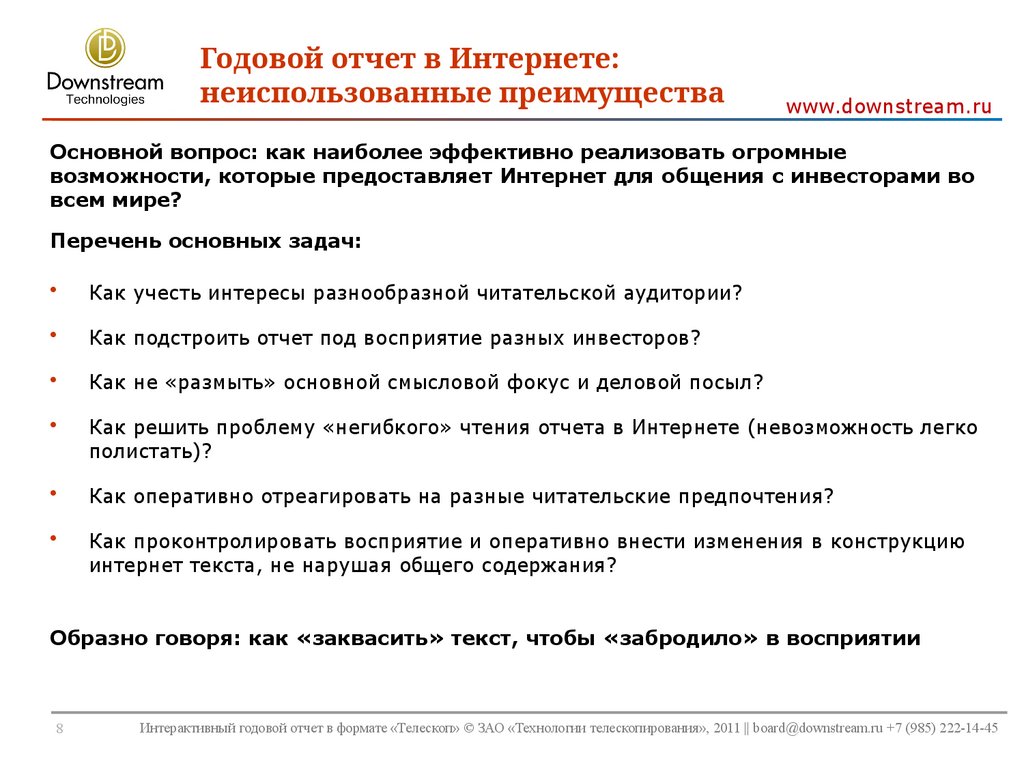 Downstream
Technologies

Годовой отчет в Интернете: неиспользованные преимущества

www.downstream.ru

Основной вопрос: как наиболее эффективно реализовать огромные возможности, которые предоставляет Интернет для общения с инвесторами во всем мире?

Перечень основных задач:

• Как учесть интересы разнообразной читательской аудитории?

• Как подстроить отчет под восприятие разных инвесторов?

• Как не «размыть» основной смысловой фокус и деловой посыл?

• Как решить проблему «негибкого» чтения отчета в Интернете (невозможность легко полистать)?

• Как оперативно отреагировать на разные читательские предпочтения?

• Как проконтролировать восприятие и оперативно внести изменения в конструкцию интернет текста, не нарушая общего содержания?

Образно говоря: как «заквасить» текст, чтобы «забродило» в восприятии

8

Интерактивный годовой отчет в формате «Телескоп» © ЗАО «Технологии телескопирования», 2011 || board@downstream.ru +7 (985) 222-14-45